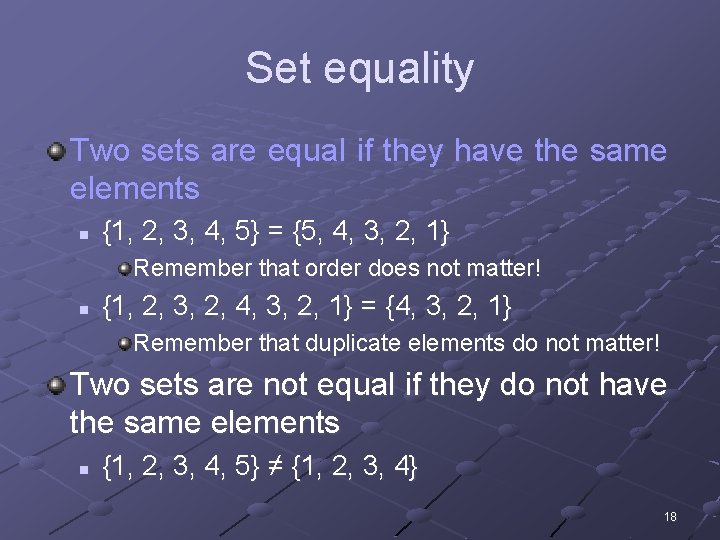 Set equality

Two sets are equal if they have the same elements

$\{1, 2, 3, 4, 5\} = \{5, 4, 3, 2, 1\}$

Remember that order does not matter!

$\{1, 2, 3, 2, 4, 3, 2, 1\} = \{4, 3, 2, 1\}$

Remember that duplicate elements do not matter!

Two sets are not equal if they do not have the same elements

$\{1, 2, 3, 4, 5\} \neq \{1, 2, 3, 4\}$

18